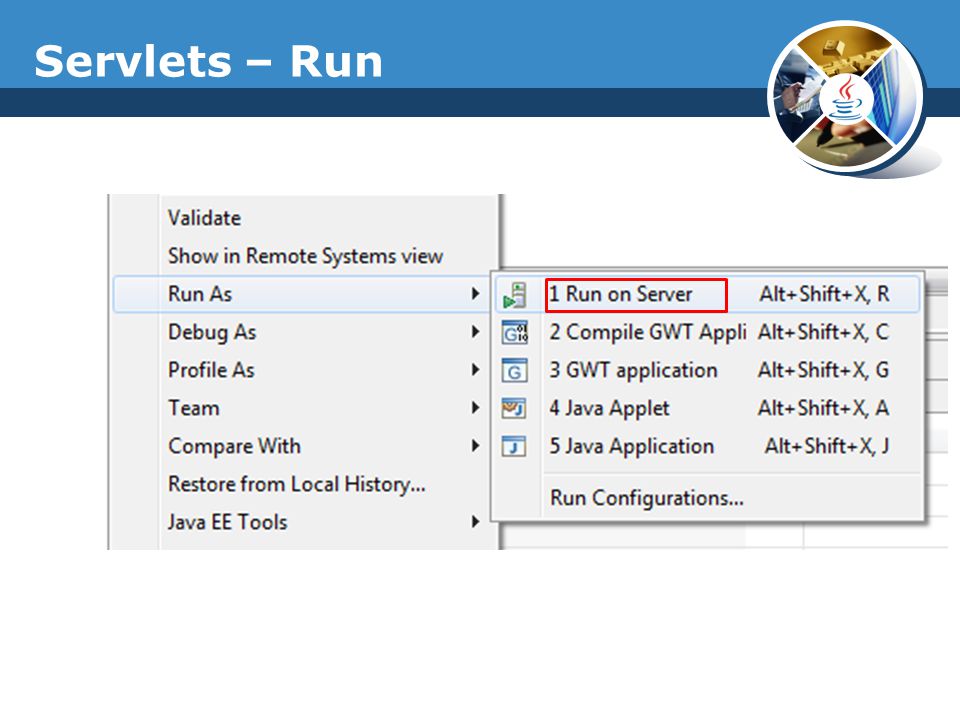 Servlets – Run

Validate
Show in Remote Systems view
Run As
Debug As
Profile As
Team
Compare With
Restore from Local History...
Java EE Tools

1 Run on Server Alt+Shift+X, R
2 Compile GWT Appli Alt+Shift+X, C
3 GWT application Alt+Shift+X, G
4 Java Applet Alt+Shift+X, A
5 Java Application Alt+Shift+X, J
Run Configurations...